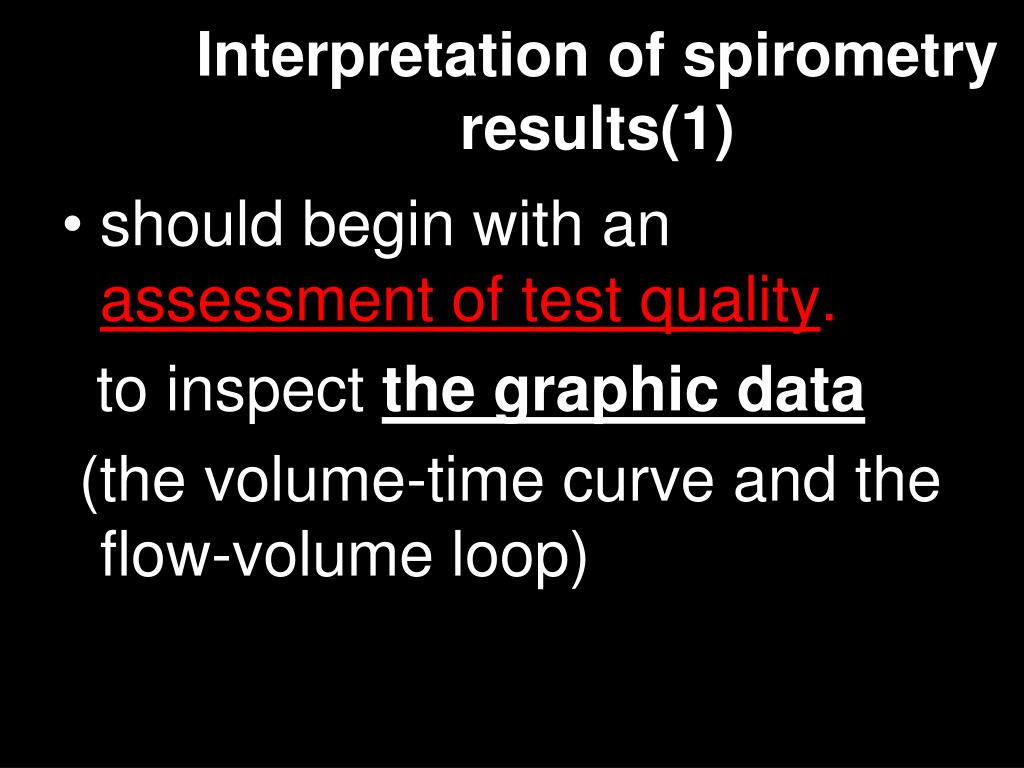 Interpretation of spirometry results(1)

• should begin with an assessment of test quality.

to inspect the graphic data

(the volume-time curve and the flow-volume loop)